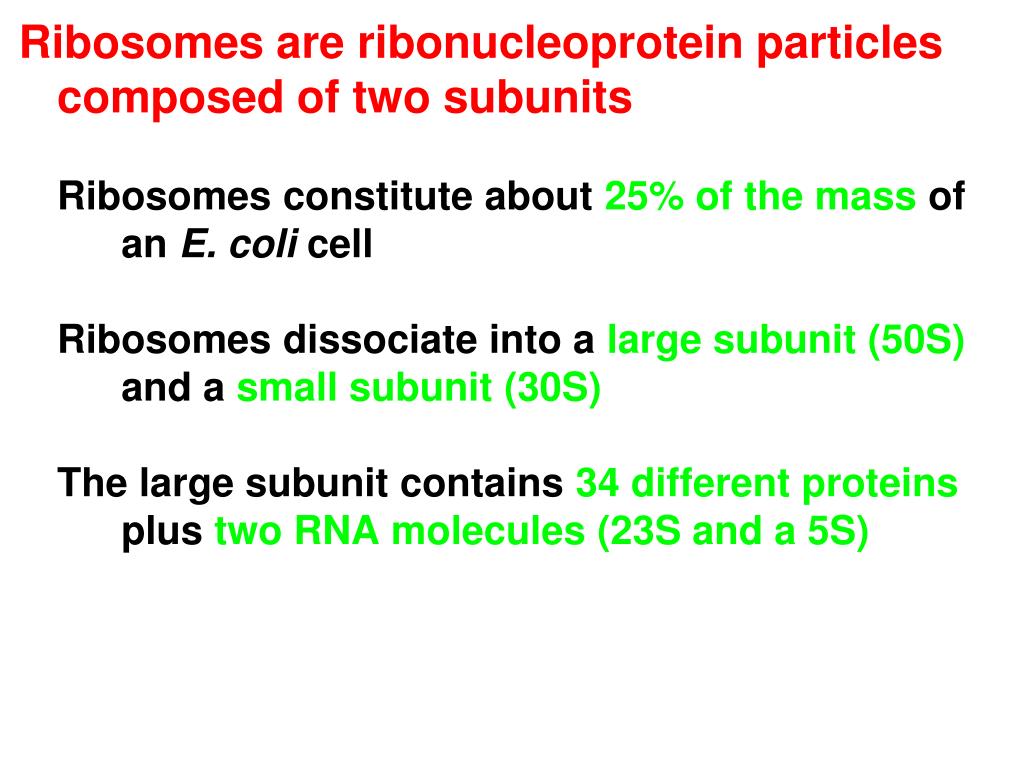 Ribosomes are ribonucleoprotein particles composed of two subunits

Ribosomes constitute about 25% of the mass of an E. coli cell

Ribosomes dissociate into a large subunit (50S) and a small subunit (30S)

The large subunit contains 34 different proteins plus two RNA molecules (23S and a 5S)